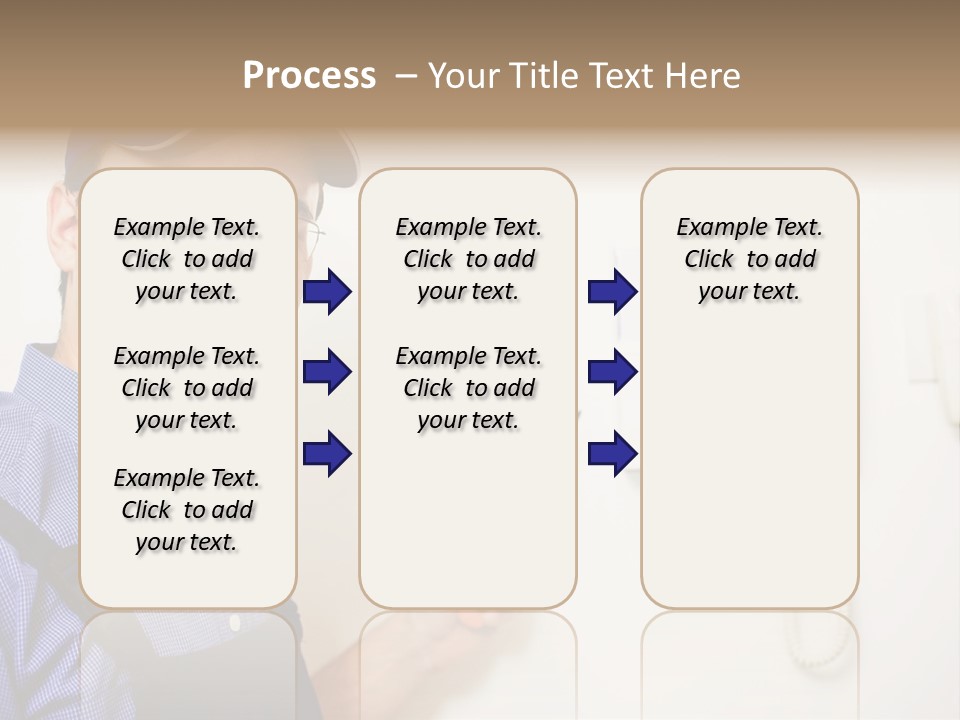 Process – Your Title Text Here

Example Text. Click to add your text.

Example Text. Click to add your text.

Example Text. Click to add your text.

Example Text. Click to add your text.

Example Text. Click to add your text.

Example Text. Click to add your text.